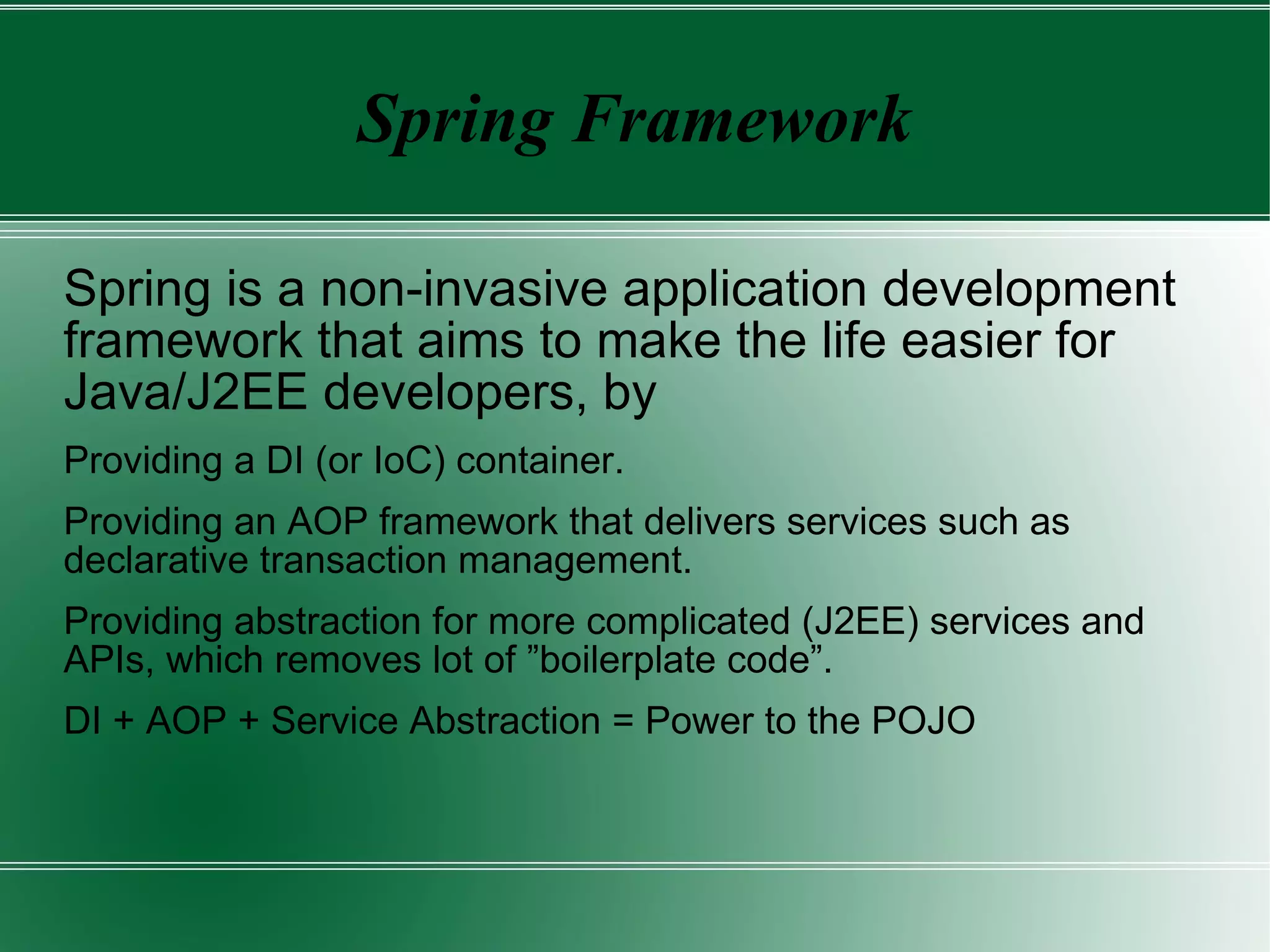 Spring Framework

Spring is a non-invasive application development framework that aims to make the life easier for Java/J2EE developers, by

Providing a DI (or IoC) container.

Providing an AOP framework that delivers services such as declarative transaction management.

Providing abstraction for more complicated (J2EE) services and APIs, which removes lot of ”boilerplate code”.

DI + AOP + Service Abstraction = Power to the POJO